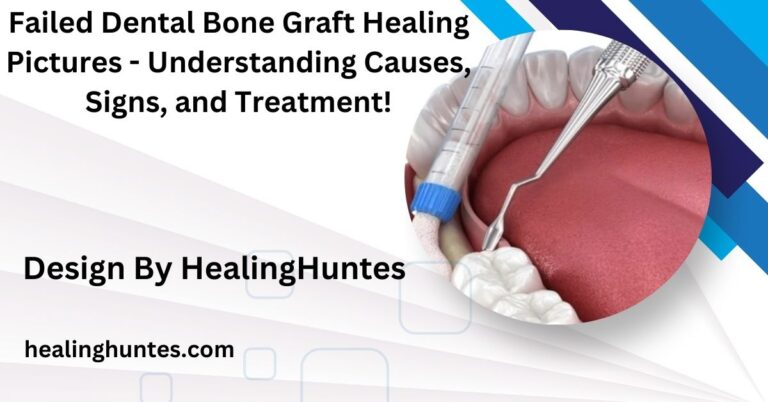 Failed Dental Bone Graft Healing Pictures - Understanding Causes, Signs, and Treatment!

Design By HealingHuntes

healinghuntes.com